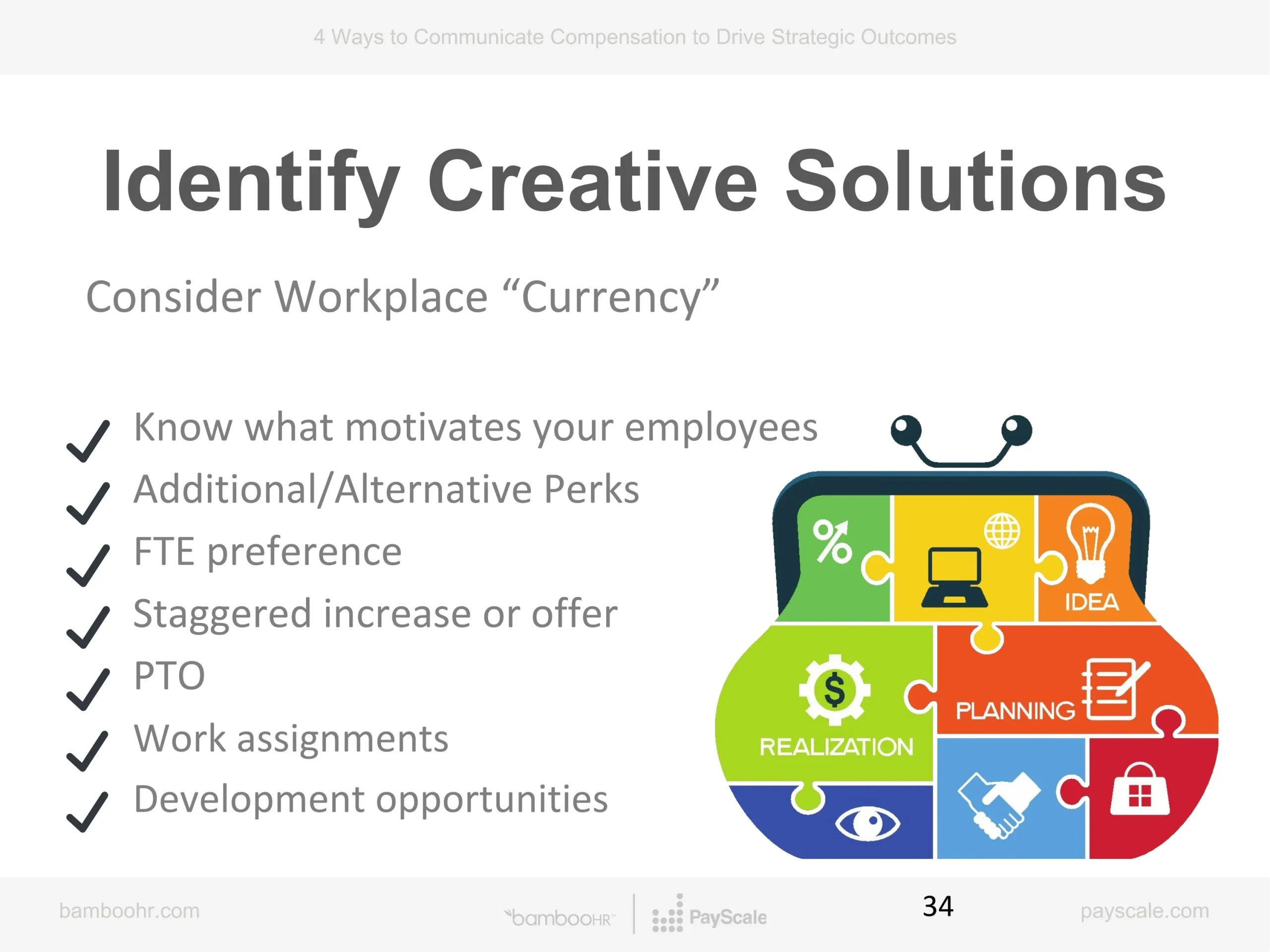 4 Ways to Communicate Compensation to Drive Strategic Outcomes

Identify Creative Solutions

Consider Workplace “Currency”

✓ Know what motivates your employees
✓ Additional/Alternative Perks
✓ FTE preference
✓ Staggered increase or offer
✓ PTO
✓ Work assignments
✓ Development opportunities

%

IDEA

$

REALIZATION

PLANNING

bamboohr.com

bambooHR

PayScale

34

payscale.com